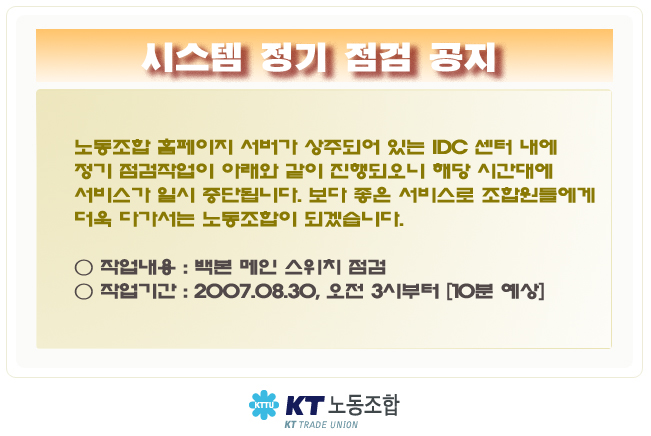 시스템 정기 점검 공지

노동조합 홈페이지 서버가 상주되어 있는 IDC 센터 내에 정기 점검작업이 아래와 같이 진행되오니 해당 시간대에 서비스가 일시 중단됩니다. 보다 좋은 서비스로 조합원들에게 더욱 다가서는 노동조합이 되겠습니다.

○ 작업내용 : 백본 메인 스위치 점검
○ 작업기간 : 2007.08.30, 오전 3시부터 [10분 예상]

KTTU KT 노동조합
KT TRADE UNION